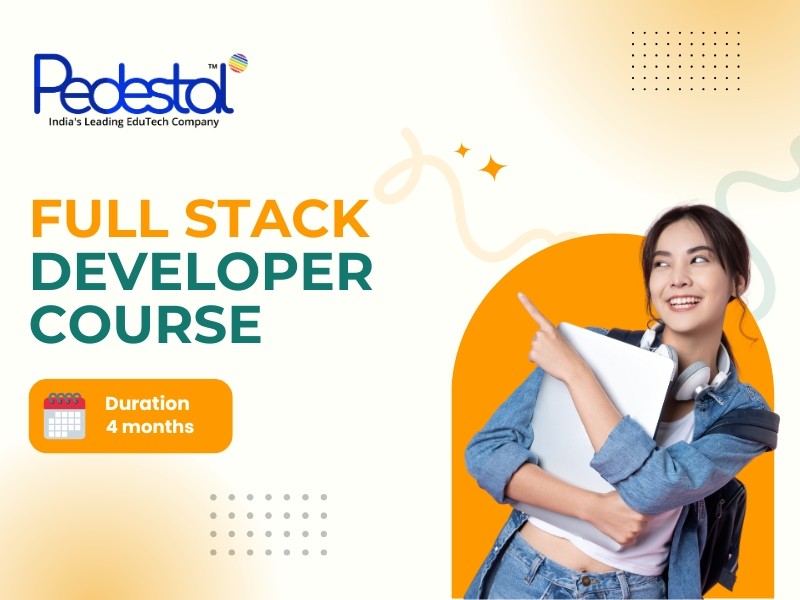 Pedestal™
India's Leading EduTech Company

FULL STACK DEVELOPER COURSE

Duration
4 months